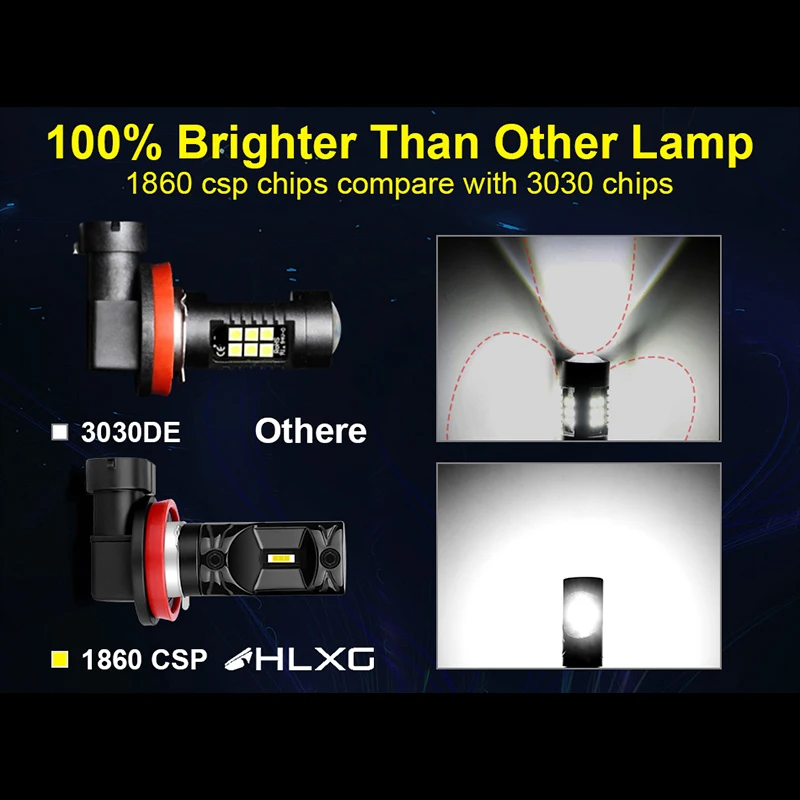 100% Brighter Than Other Lamp
1860 csp chips compare with 3030 chips

3030DE Othere

1860 CSP HLXG